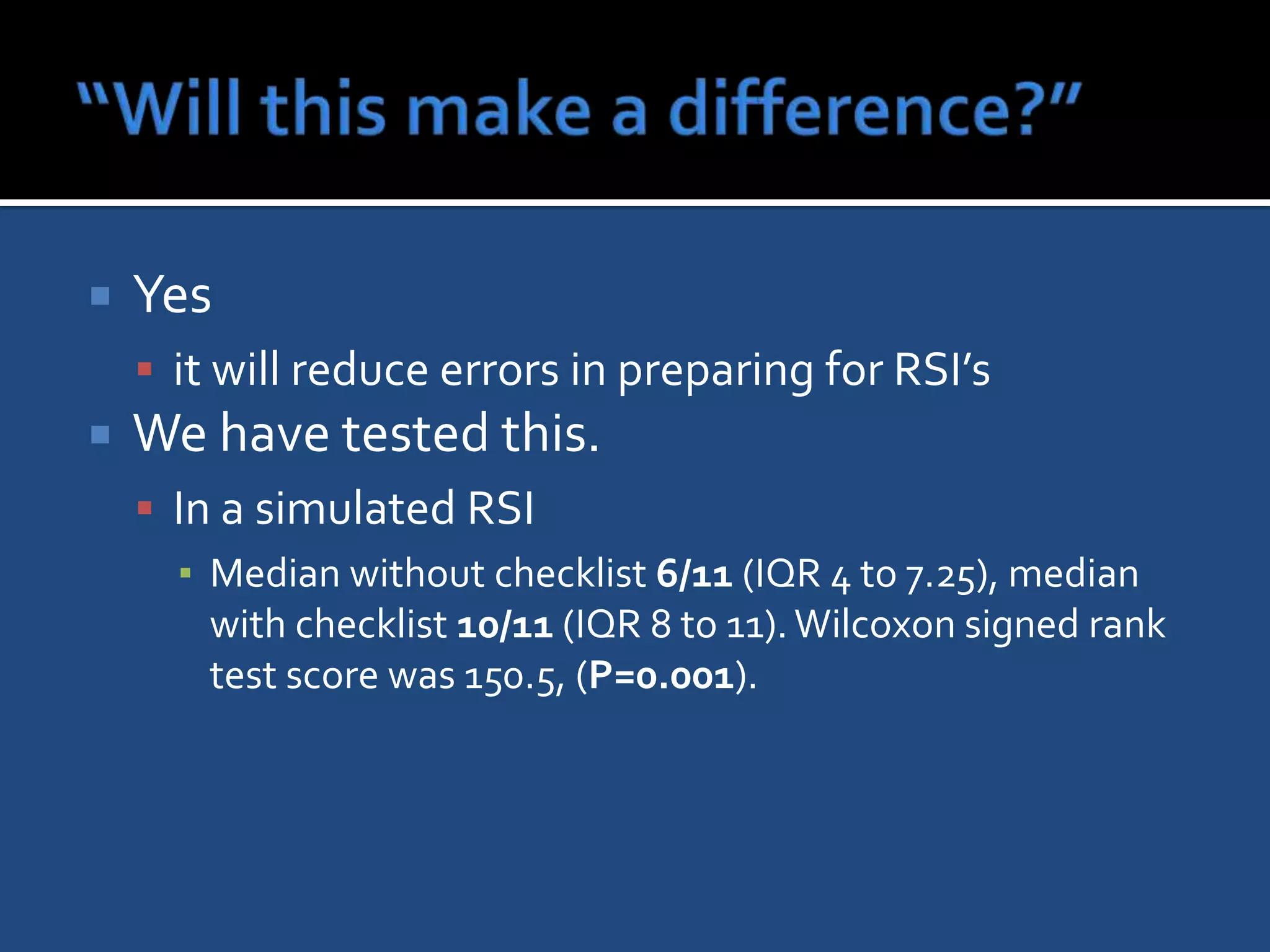 "Will this make a difference?"

Yes

it will reduce errors in preparing for RSI's

We have tested this.

In a simulated RSI

Median without checklist 6/11 (IQR 4 to 7.25), median with checklist 10/11 (IQR 8 to 11). Wilcoxon signed rank test score was 150.5, (P=0.001).